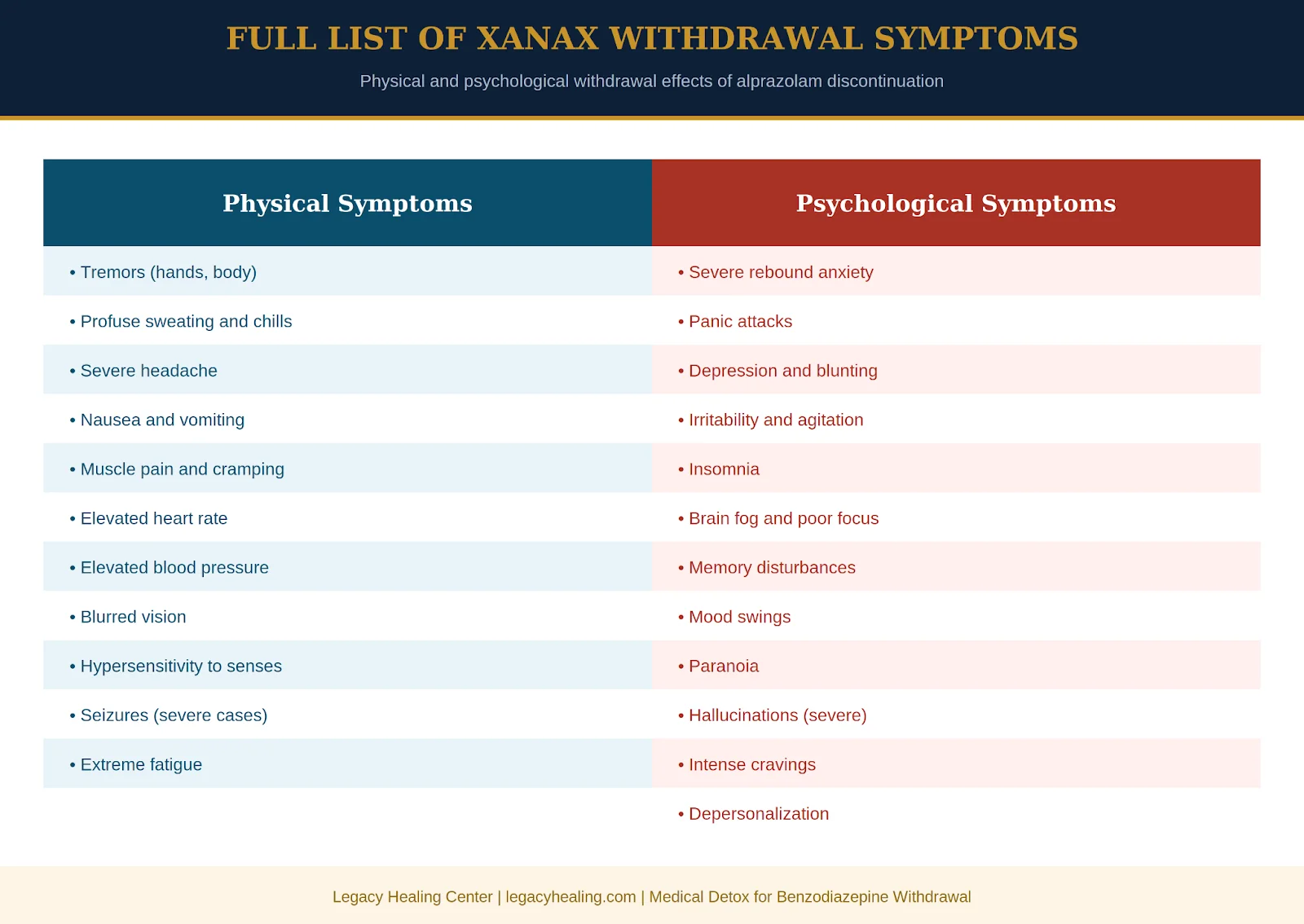 FULL LIST OF XANAX WITHDRAWAL SYMPTOMS

Physical and psychological withdrawal effects of alprazolam discontinuation

| Physical Symptoms | Psychological Symptoms |
|---|---|
| • Tremors (hands, body) | • Severe rebound anxiety |
| • Profuse sweating and chills | • Panic attacks |
| • Severe headache | • Depression and blunting |
| • Nausea and vomiting | • Irritability and agitation |
| • Muscle pain and cramping | • Insomnia |
| • Elevated heart rate | • Brain fog and poor focus |
| • Elevated blood pressure | • Memory disturbances |
| • Blurred vision | • Mood swings |
| • Hypersensitivity to senses | • Paranoia |
| • Seizures (severe cases) | • Hallucinations (severe) |
| • Extreme fatigue | • Intense cravings |
| | • Depersonalization |

Legacy Healing Center | legacyhealing.com | Medical Detox for Benzodiazepine Withdrawal